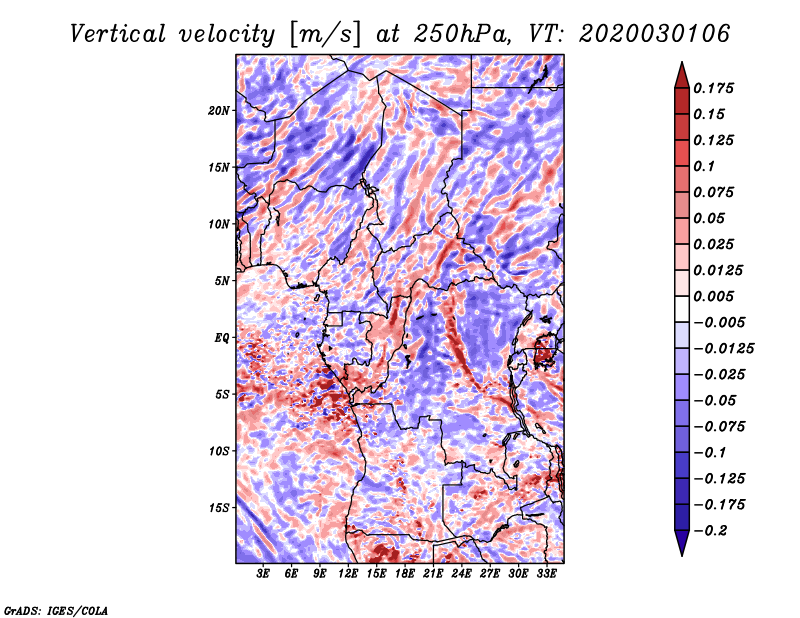 Vertical velocity [m/s] at 250hPa, VT: 2020030106

20N
15N
10N
5N
EQ
5S
10S
15S

3E 6E 9E 12E 15E 18E 21E 24E 27E 30E 33E

0.175
0.15
0.125
0.1
0.075
0.05
0.025
0.0125
0.005
−0.005
−0.0125
−0.025
−0.05
−0.075
−0.1
−0.125
−0.175
−0.2

GrADS: IGES/COLA